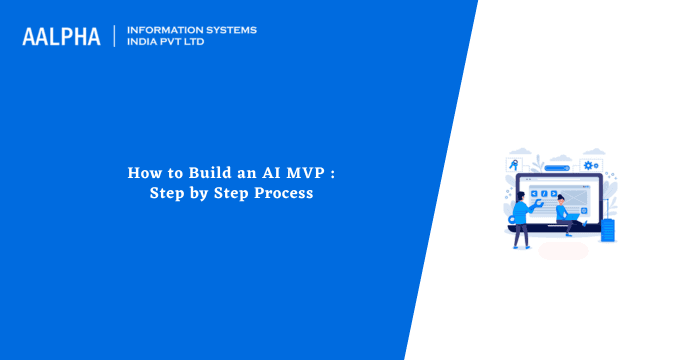 AALPHA | INFORMATION SYSTEMS INDIA PVT LTD

How to Build an AI MVP : Step by Step Process